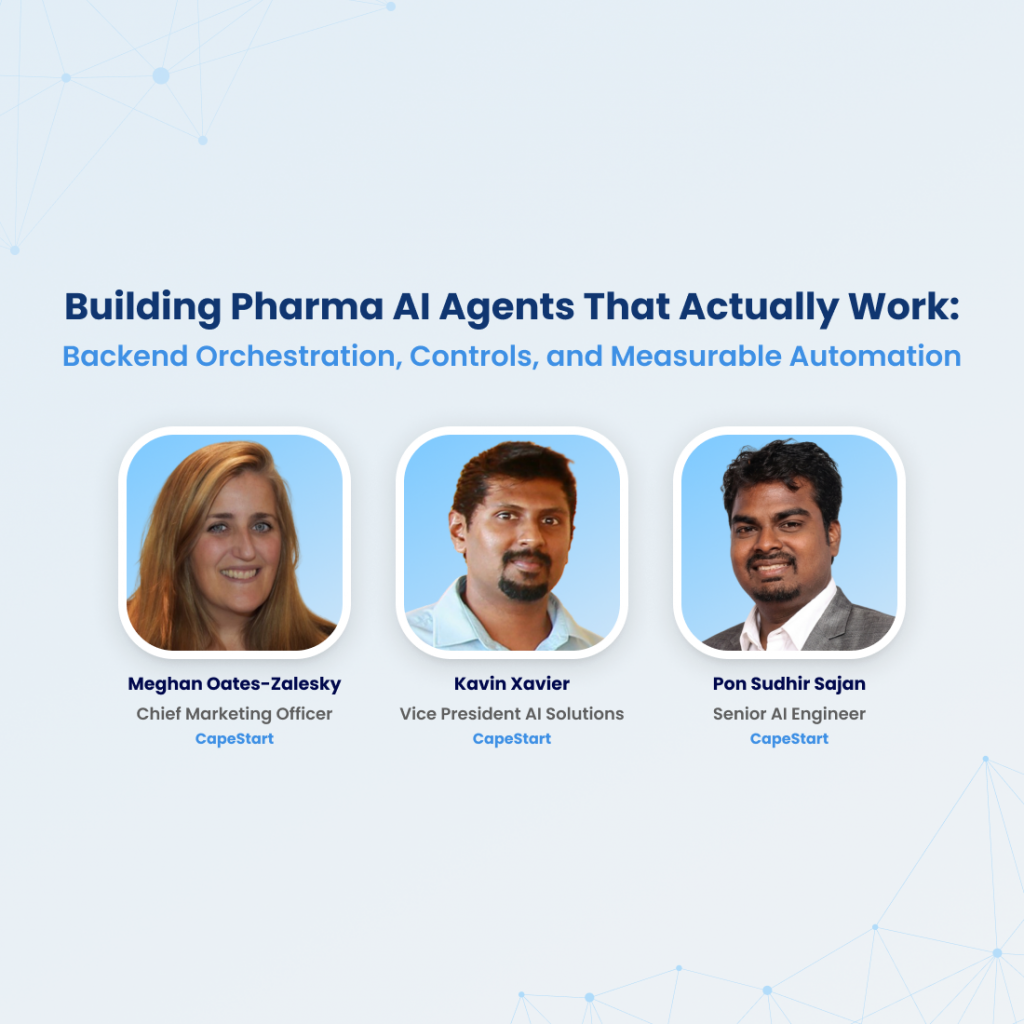 Building Pharma AI Agents That Actually Work:
Backend Orchestration, Controls, and Measurable Automation

Meghan Oates-Zalesky
Chief Marketing Officer
CapeStart

Kavin Xavier
Vice President AI Solutions
CapeStart

Pon Sudhir Sajan
Senior AI Engineer
CapeStart